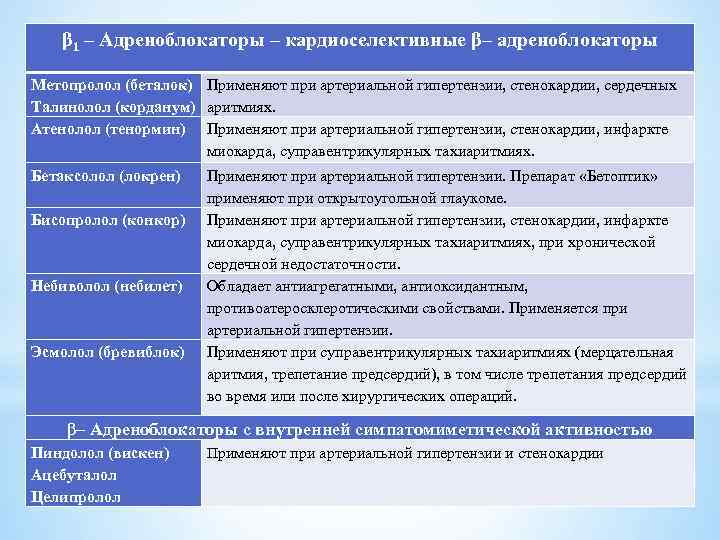 | $\beta_1$ – Адреноблокаторы – кардиоселективные $\beta$– адреноблокаторы | |
|---|---|
| Метопролол (беталок) Талинолол (корданум) | Применяют при артериальной гипертензии, стенокардии, сердечных аритмиях. |
| Атенолол (тенормин) | Применяют при артериальной гипертензии, стенокардии, инфаркте миокарда, суправентрикулярных тахиаритмиях. |
| Бетаксолол (локрен) | Применяют при артериальной гипертензии. Препарат «Бетоптик» применяют при открытоугольной глаукоме. |
| Бисопролол (конкор) | Применяют при артериальной гипертензии, стенокардии, инфаркте миокарда, суправентрикулярных тахиаритмиях, при хронической сердечной недостаточности. |
| Небиволол (небилет) | Обладает антиагрегатными, антиоксидантным, противоатеросклеротическими свойствами. Применяется при артериальной гипертензии. |
| Эсмолол (бревиблок) | Применяют при суправентрикулярных тахиаритмиях (мерцательная аритмия, трепетание предсердий), в том числе трепетания предсердий во время или после хирургических операций. |
| $\beta$– Адреноблокаторы с внутренней симпатомиметической активностью | |
| Пиндолол (вискен) Ацебуталол Целипролол | Применяют при артериальной гипертензии и стенокардии |